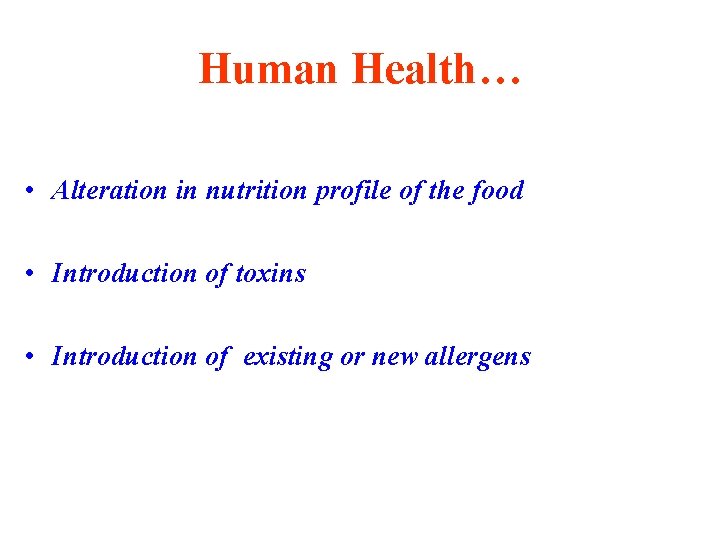 Human Health…

• Alteration in nutrition profile of the food

• Introduction of toxins

• Introduction of existing or new allergens